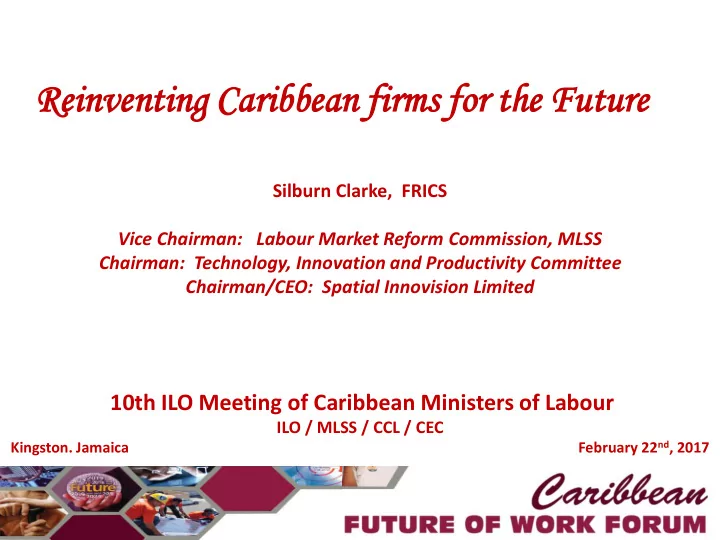 Reinventing Caribbean firms for the Future

Silburn Clarke, FRICS

Vice Chairman: Labour Market Reform Commission, MLSS
Chairman: Technology, Innovation and Productivity Committee
Chairman/CEO: Spatial Innovision Limited

10th ILO Meeting of Caribbean Ministers of Labour
ILO / MLSS / CCL / CEC

Kingston. Jamaica

February 22$^{nd}$, 2017

Future

Caribbean
FUTURE OF WORK FORUM